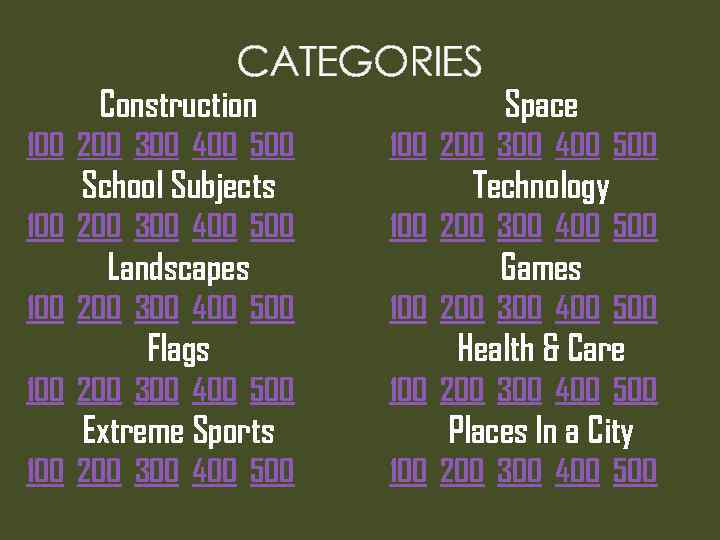 CATEGORIES

Construction
100 200 300 400 500
School Subjects
100 200 300 400 500
Landscapes
100 200 300 400 500
Flags
100 200 300 400 500
Extreme Sports
100 200 300 400 500

Space
100 200 300 400 500
Technology
100 200 300 400 500
Games
100 200 300 400 500
Health & Care
100 200 300 400 500
Places In a City
100 200 300 400 500